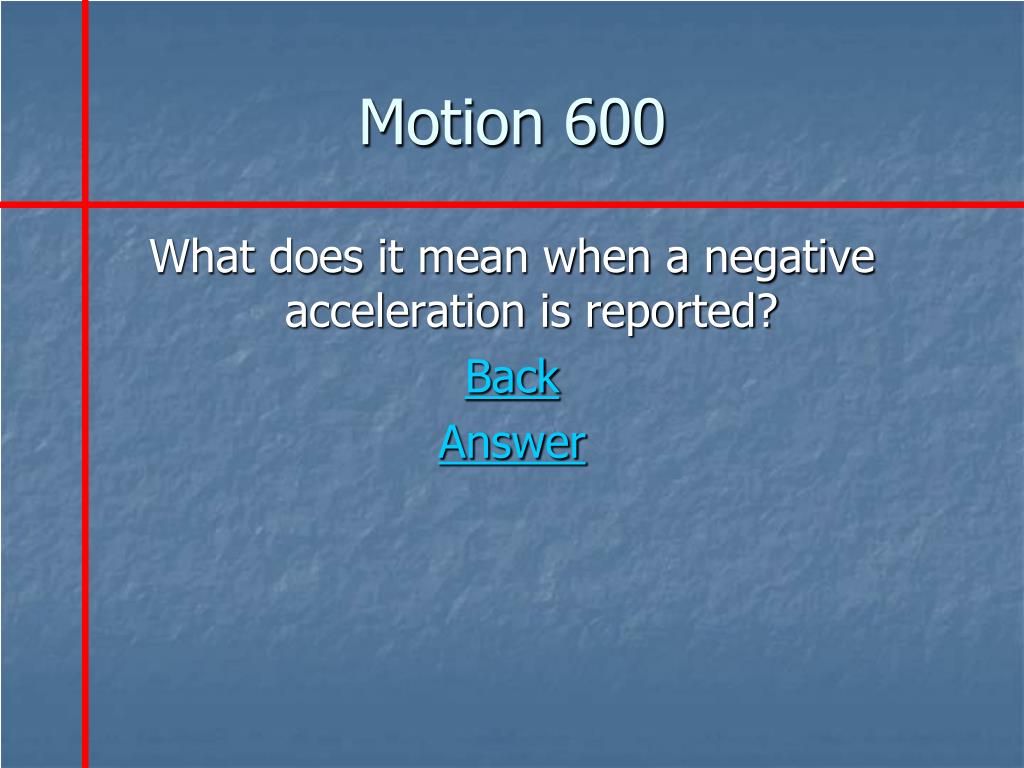 Motion 600

What does it mean when a negative acceleration is reported?

Back

Answer